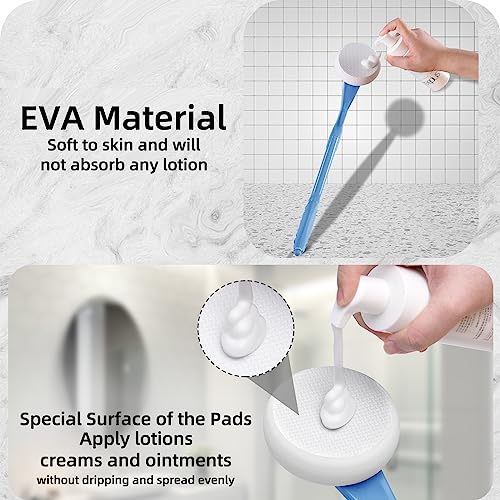 EVA Material
Soft to skin and will not absorb any lotion

Special Surface of the Pads
Apply lotions creams and ointments
without dripping and spread evenly